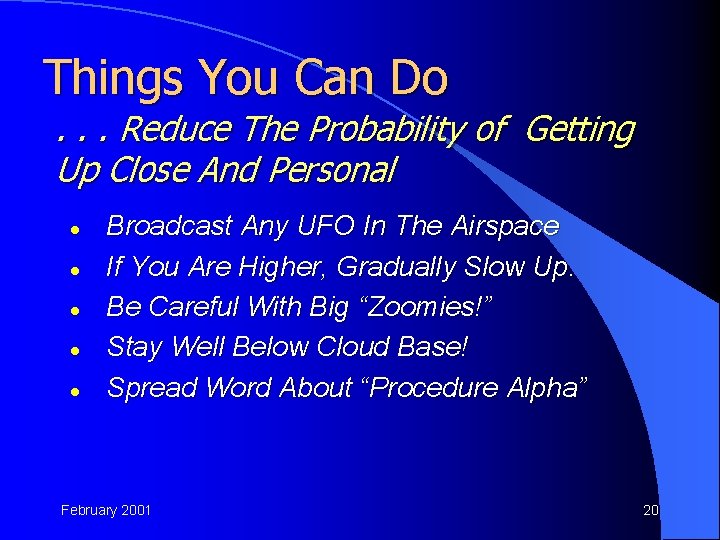 Things You Can Do

. . . Reduce The Probability of Getting Up Close And Personal

- Broadcast Any UFO In The Airspace
- If You Are Higher, Gradually Slow Up.
- Be Careful With Big “Zoomies!”
- Stay Well Below Cloud Base!
- Spread Word About “Procedure Alpha”

February 2001

20